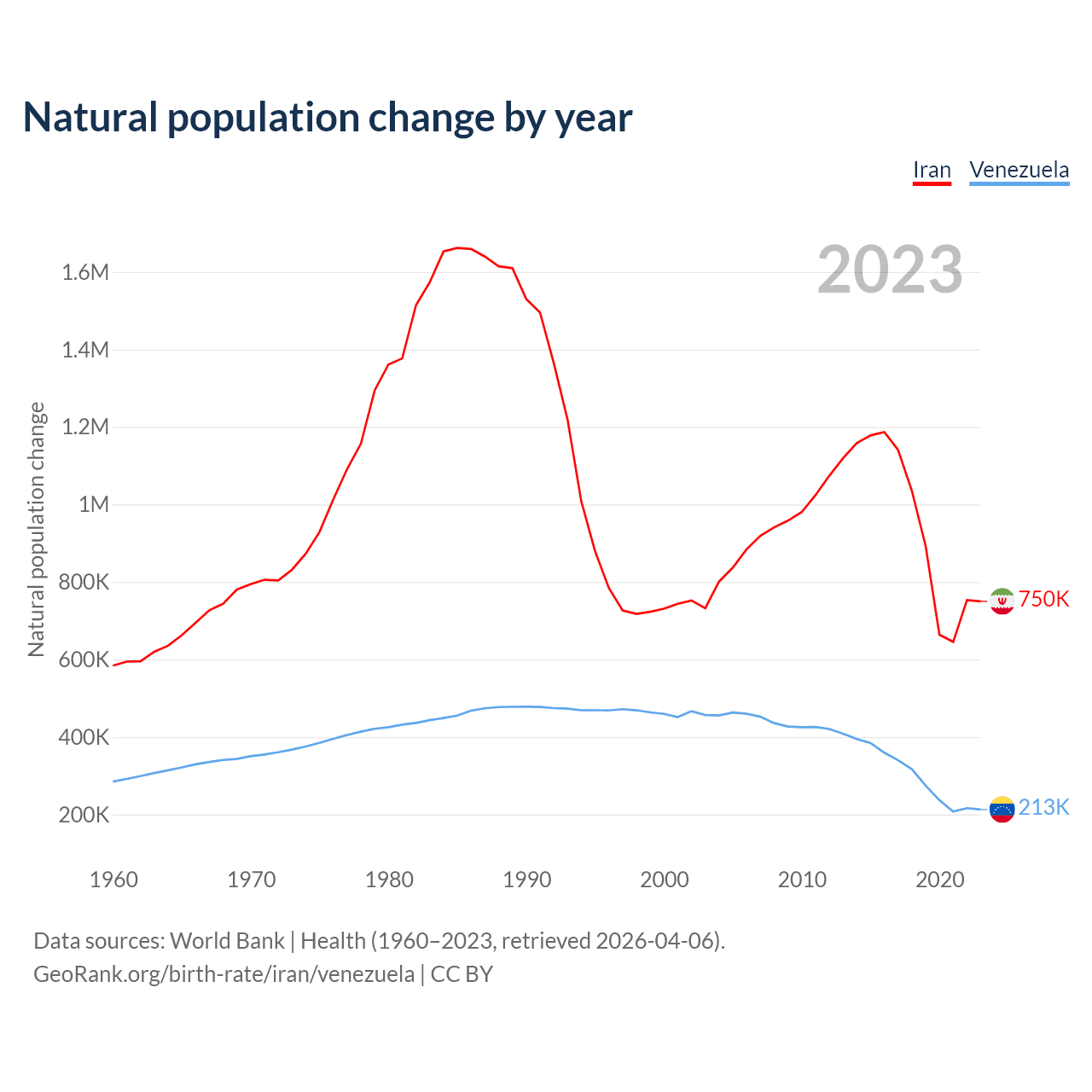 Natural population change by year

Iran Venezuela

2023

Natural population change

1.6M
1.4M
1.2M
1M
800K
600K
400K
200K

750K
213K

1960 1970 1980 1990 2000 2010 2020

Data sources: World Bank | Health (1960–2023, retrieved 2026-04-06).
GeoRank.org/birth-rate/iran/venezuela | CC BY